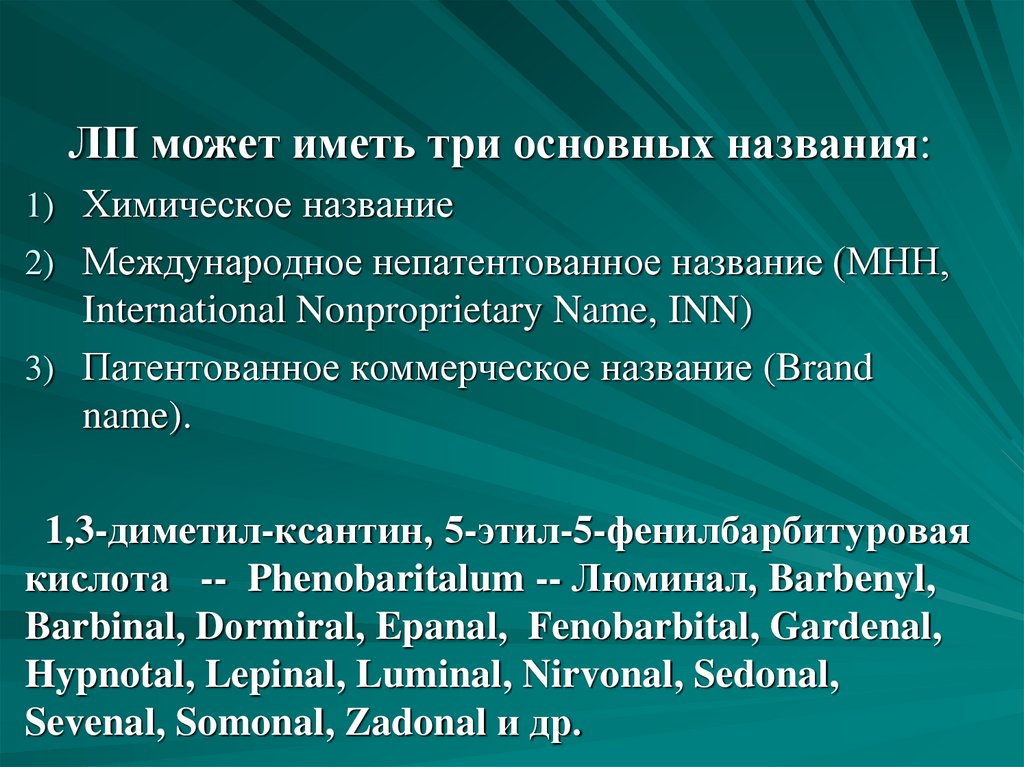 ЛП может иметь три основных названия:

1) Химическое название

2) Международное непатентованное название (МНН, International Nonproprietary Name, INN)

3) Патентованное коммерческое название (Brand name).

1,3-диметил-ксантин, 5-этил-5-фенилбарбитуровая кислота -- Phenobaritalum -- Люминал, Barbenyl, Barbinal, Dormiral, Epanal, Fenobarbital, Gardenal, Hypnotal, Lepinal, Luminal, Nirvonal, Sedonal, Sevenal, Somonal, Zadonal и др.